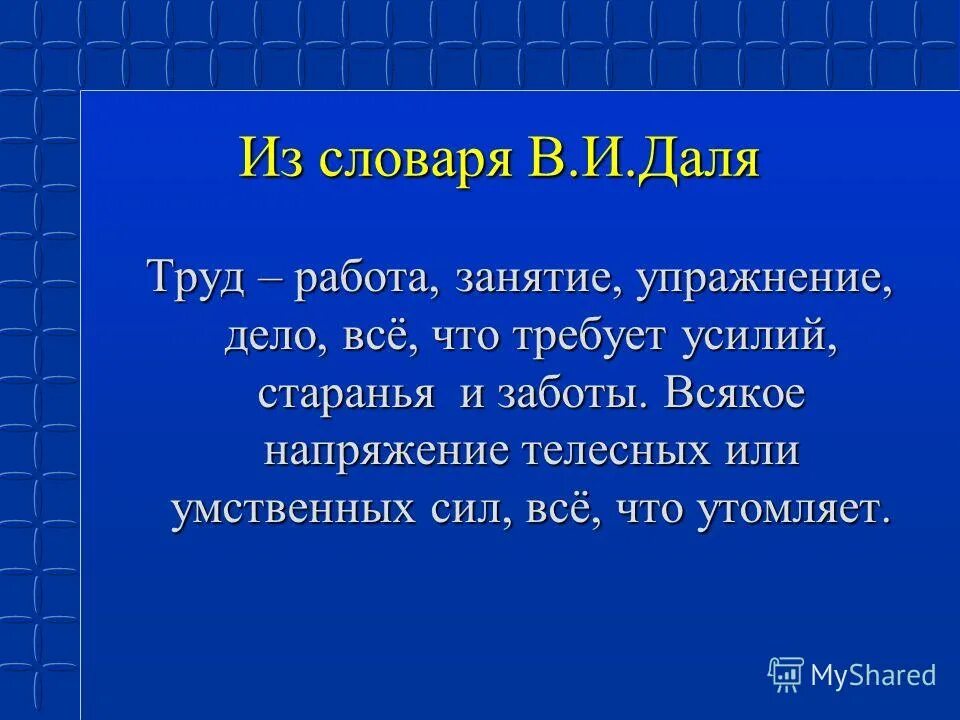 Из словаря В.И.Даля

Труд – работа, занятие, упражнение, дело, всё, что требует усилий, старанья и заботы. Всякое напряжение телесных или умственных сил, всё, что утомляет.

MyShared